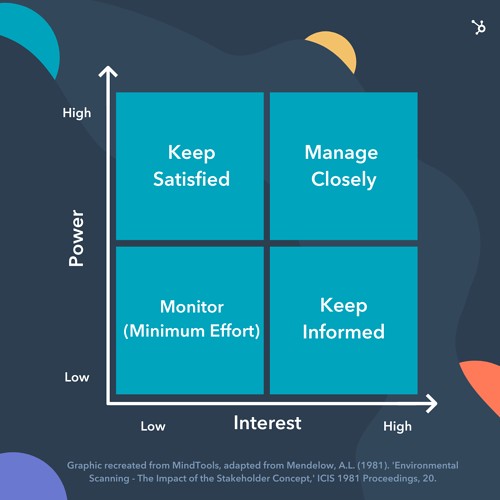 High

Power

Low

Keep Satisfied

Manage Closely

Monitor (Minimum Effort)

Keep Informed

Low

Interest

High

Graphic recreated from MindTools, adapted from Mendelow, A.L. (1981). 'Environmental Scanning - The Impact of the Stakeholder Concept,' ICIS 1981 Proceedings, 20.